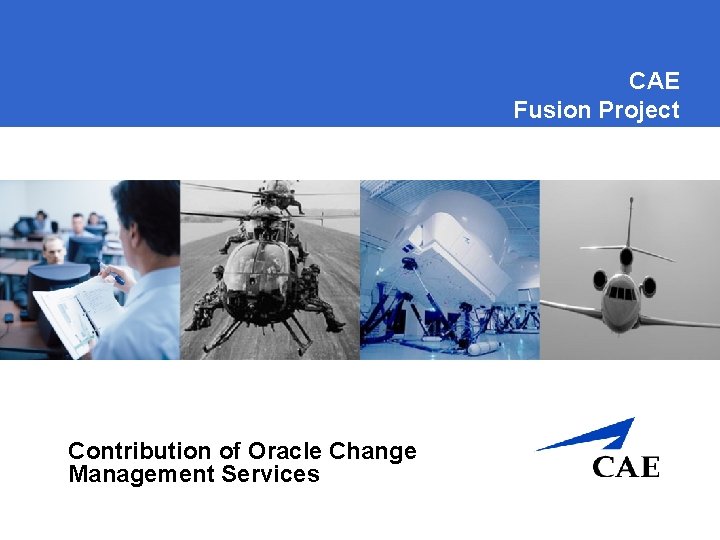 CAE
Fusion Project

Contribution of Oracle Change Management Services

CAE